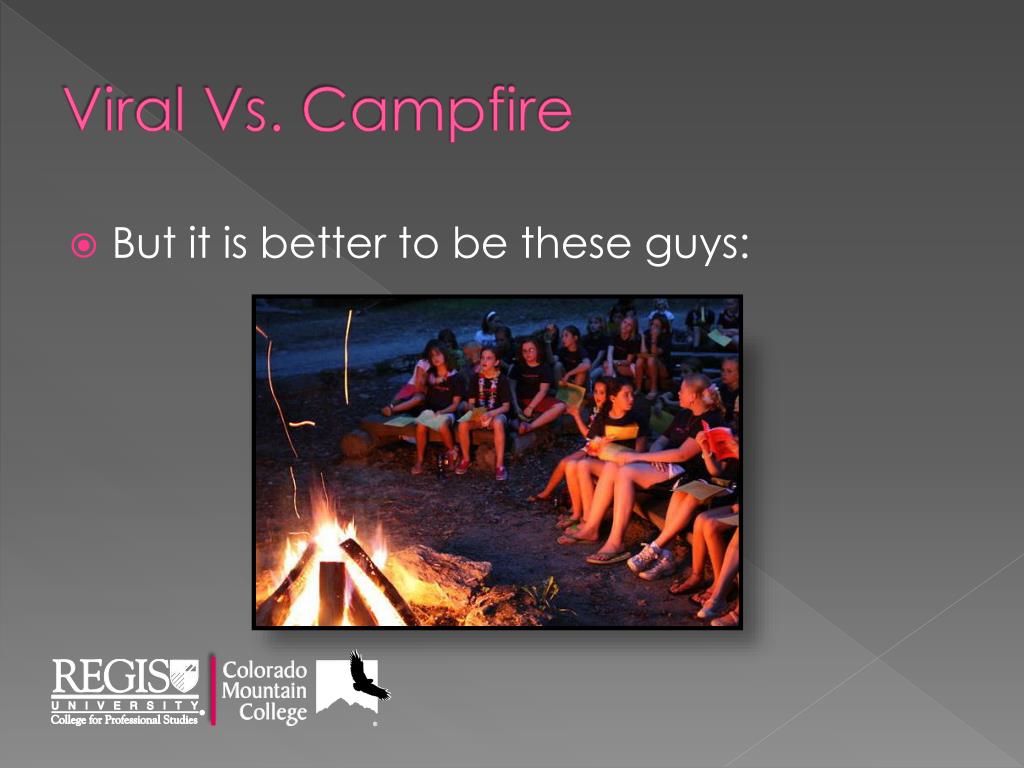 Viral Vs. Campfire

But it is better to be these guys:

REGIS UNIVERSITY College for Professional Studies

Colorado Mountain College